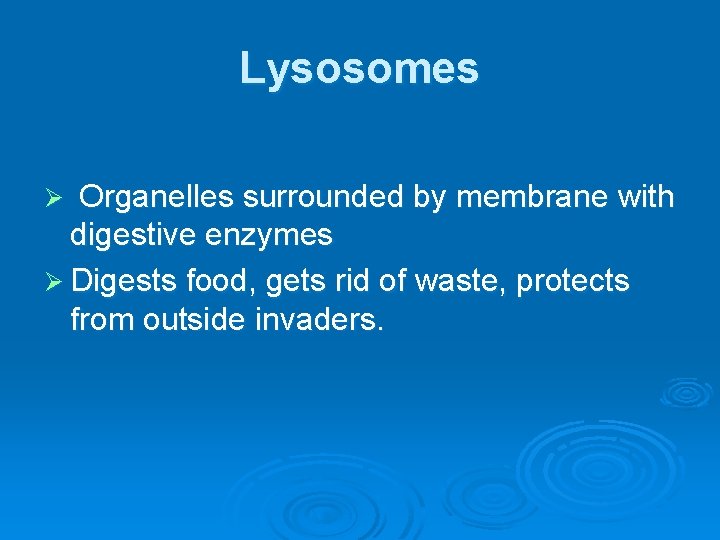 Lysosomes

➢ Organelles surrounded by membrane with digestive enzymes

➢ Digests food, gets rid of waste, protects from outside invaders.